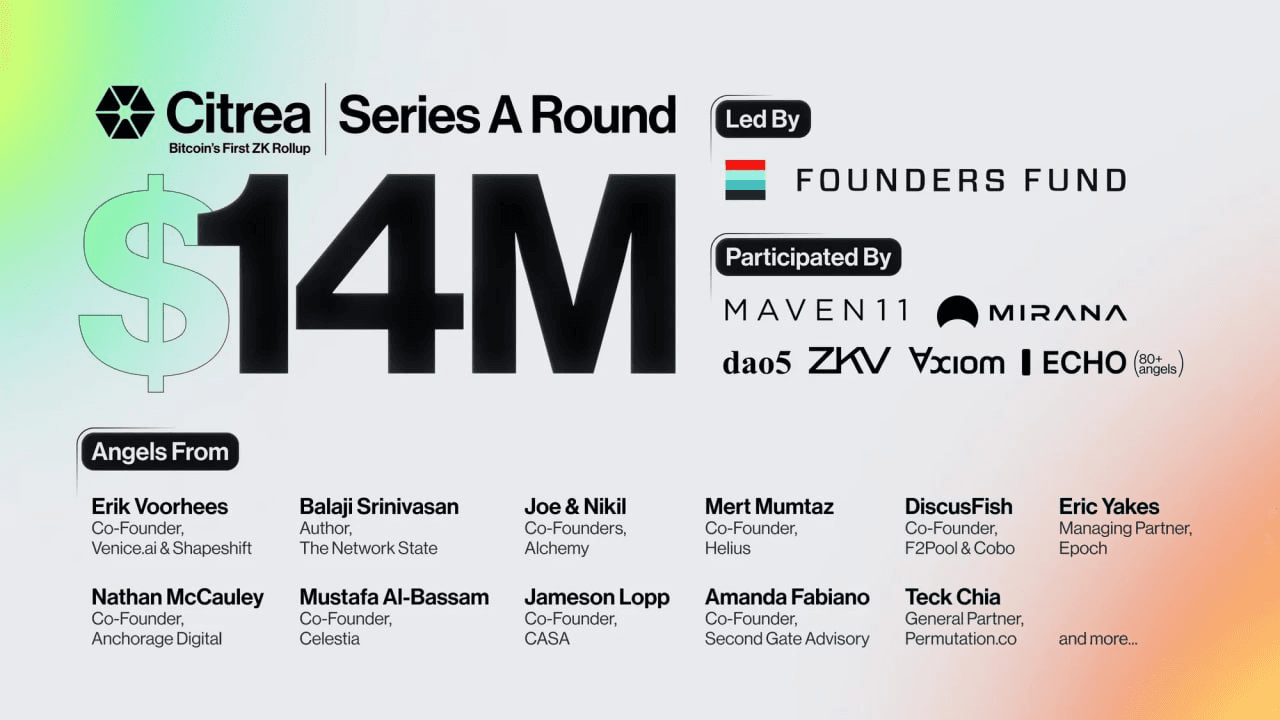 Citrea
Bitcoin's First ZK Rollup

Series A Round

$14M

Led By

FOUNDERS FUND

Participated By

MAVEN11 MIRANA

dao5 ZKV Axiom ECHO (80+ angels)

Angels From

Erik Voorhees
Co-Founder,
Venice.ai & Shapeshift

Balaji Srinivasan
Author,
The Network State

Joe & Nikil
Co-Founders,
Alchemy

Mert Mumtaz
Co-Founder,
Helius

DiscusFish
Co-Founder,
F2Pool & Cobo

Eric Yakes
Managing Partner,
Epoch

Nathan McCauley
Co-Founder,
Anchorage Digital

Mustafa Al-Bassam
Co-Founder,
Celestia

Jameson Lopp
Co-Founder,
CASA

Amanda Fabiano
Co-Founder,
Second Gate Advisory

Teck Chia
General Partner,
Permutation.co

and more...